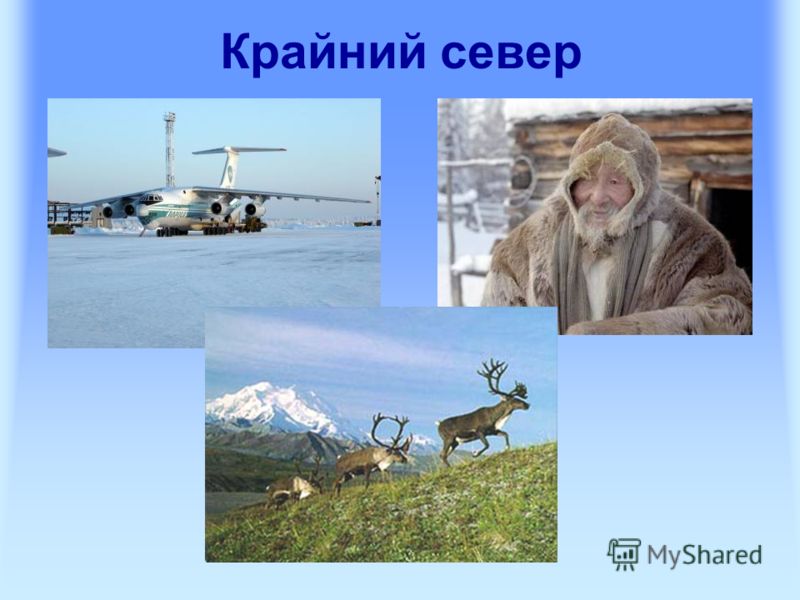 Крайний север

MyShared